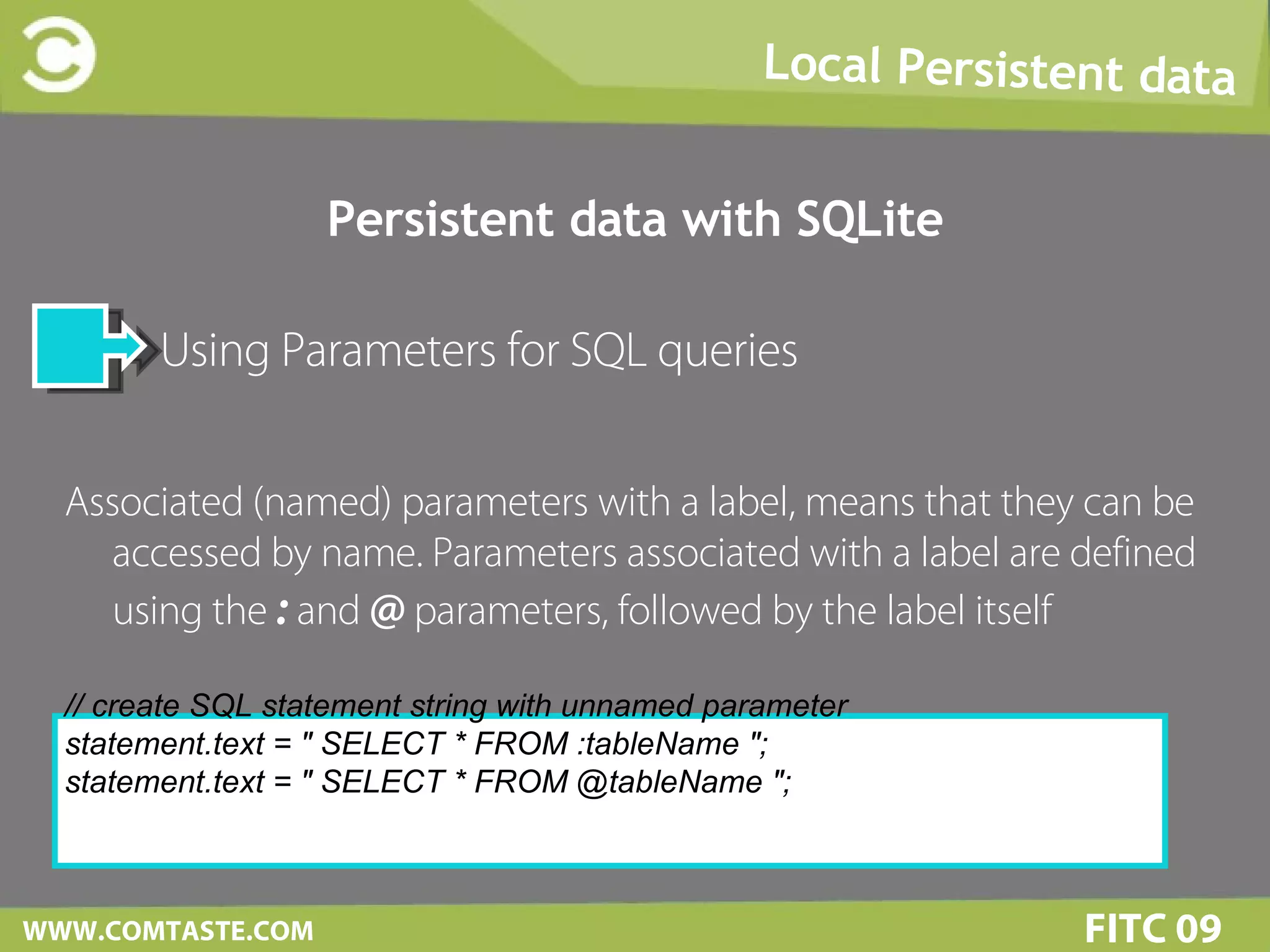 Local Persistent data

Persistent data with SQLite

Using Parameters for SQL queries

Associated (named) parameters with a label, means that they can be accessed by name. Parameters associated with a label are defined using the : and @ parameters, followed by the label itself

// create SQL statement string with unnamed parameter
statement.text = " SELECT * FROM :tableName ";
statement.text = " SELECT * FROM @tableName ";

WWW.COMTASTE.COM

FITC 09